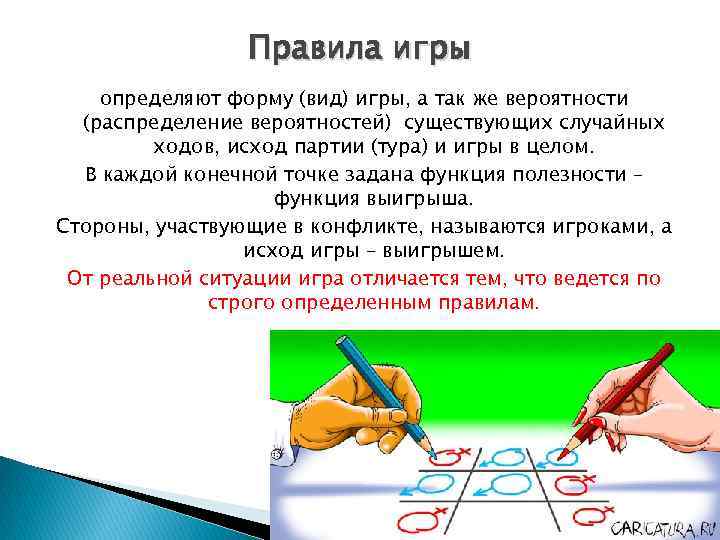 Правила игры

определяют форму (вид) игры, а так же вероятности (распределение вероятностей) существующих случайных ходов, исход партии (тура) и игры в целом.

В каждой конечной точке задана функция полезности – функция выигрыша.

Стороны, участвующие в конфликте, называются игроками, а исход игры – выигрышем.

От реальной ситуации игра отличается тем, что ведется по строго определенным правилам.

CARICATURA.RU